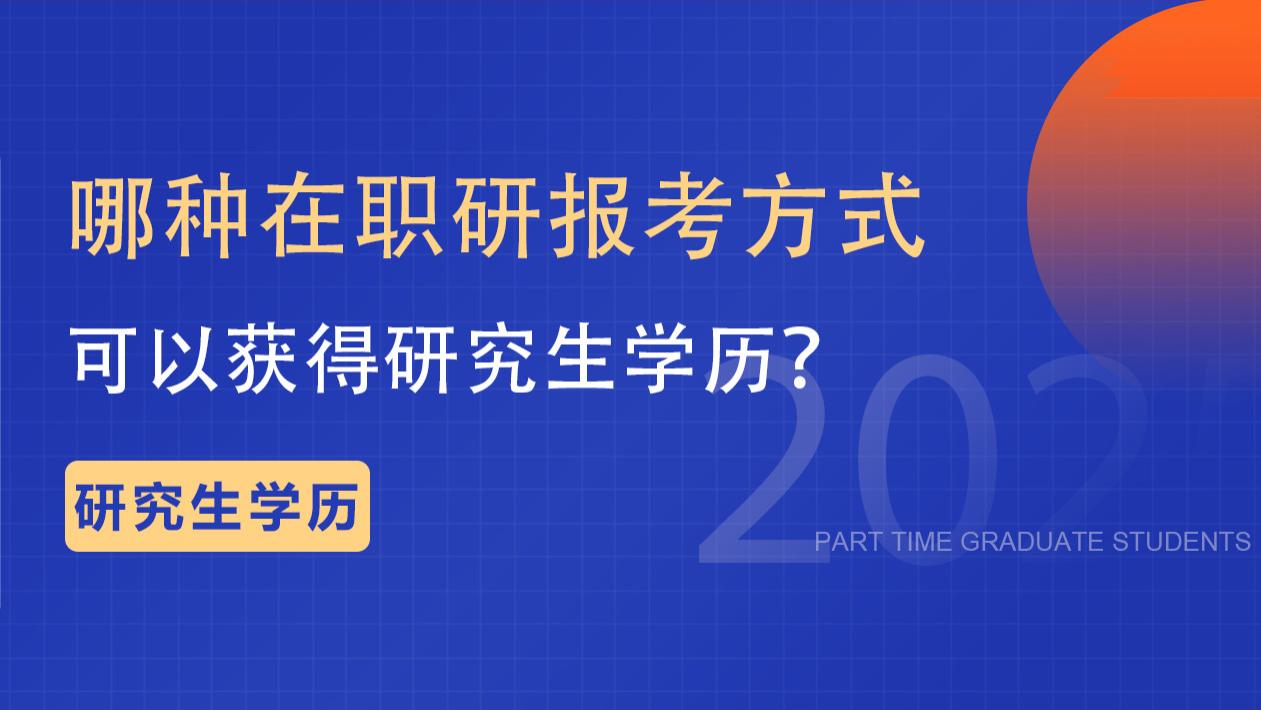 哪种在职研报考方式

可以获得研究生学历?

研究生学历

202

PART TIME GRADUATE STUDENTS